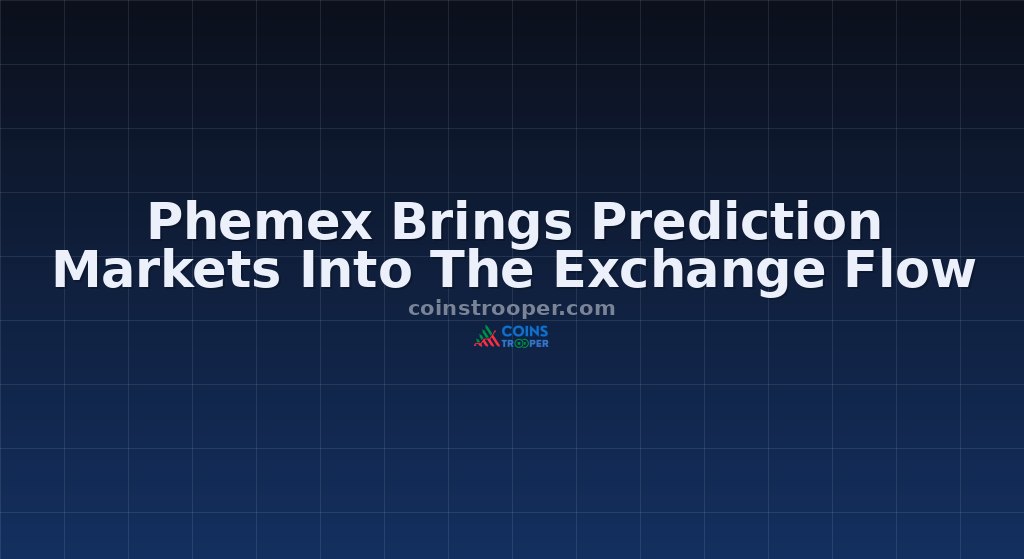 Phemex Brings Prediction Markets Into The Exchange Flow

coinstrooper.com

COINS TROOPER